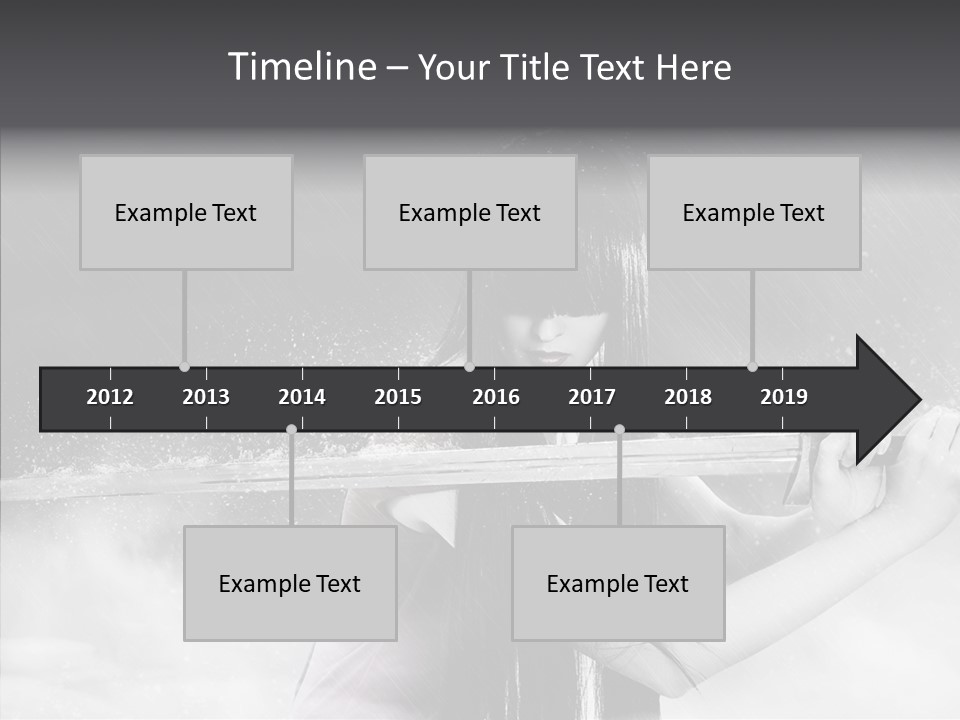 Timeline – Your Title Text Here

Example Text

Example Text

Example Text

2012
2013
2014
2015
2016
2017
2018
2019

Example Text

Example Text